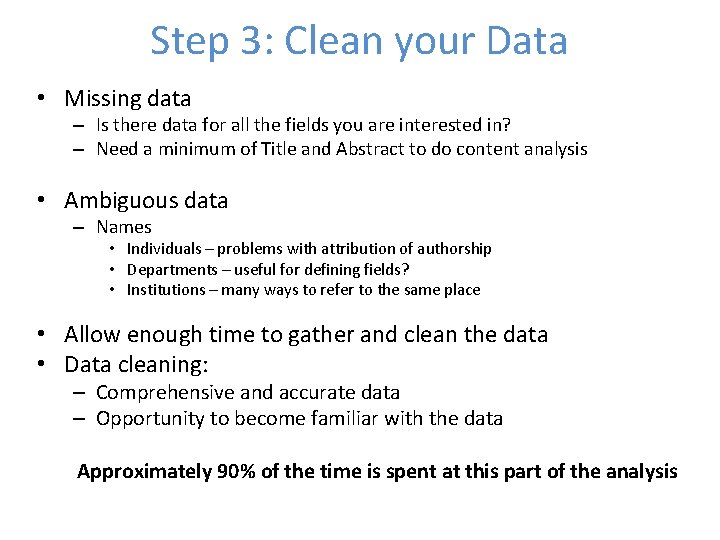 Step 3: Clean your Data

• Missing data
– Is there data for all the fields you are interested in?
– Need a minimum of Title and Abstract to do content analysis

• Ambiguous data
– Names
• Individuals – problems with attribution of authorship
• Departments – useful for defining fields?
• Institutions – many ways to refer to the same place

• Allow enough time to gather and clean the data
• Data cleaning:
– Comprehensive and accurate data
– Opportunity to become familiar with the data

Approximately 90% of the time is spent at this part of the analysis